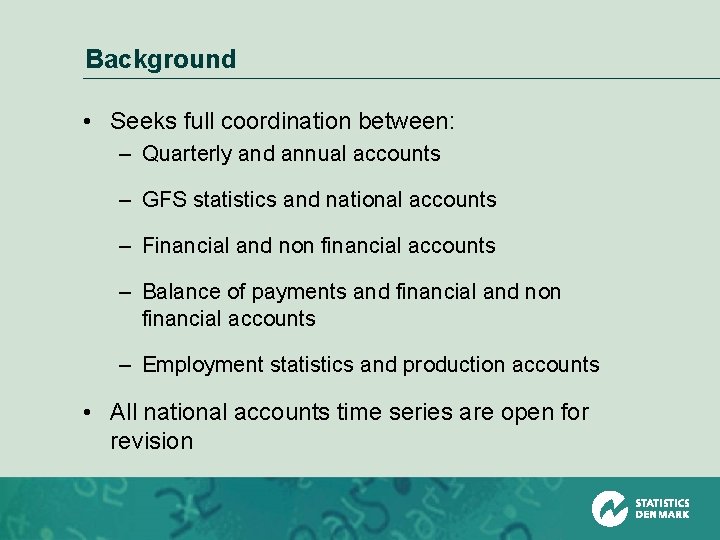 Background

• Seeks full coordination between:
– Quarterly and annual accounts
– GFS statistics and national accounts
– Financial and non financial accounts
– Balance of payments and financial and non financial accounts
– Employment statistics and production accounts

• All national accounts time series are open for revision

STATISTICS DENMARK